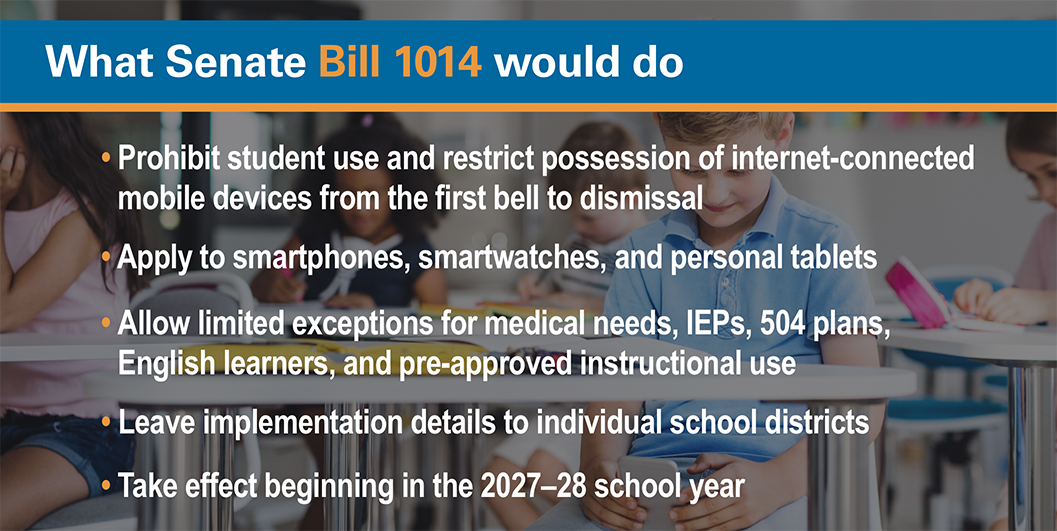 What Senate Bill 1014 would do

• Prohibit student use and restrict possession of internet-connected mobile devices from the first bell to dismissal

• Apply to smartphones, smartwatches, and personal tablets

• Allow limited exceptions for medical needs, IEPs, 504 plans, English learners, and pre-approved instructional use

• Leave implementation details to individual school districts

• Take effect beginning in the 2027–28 school year